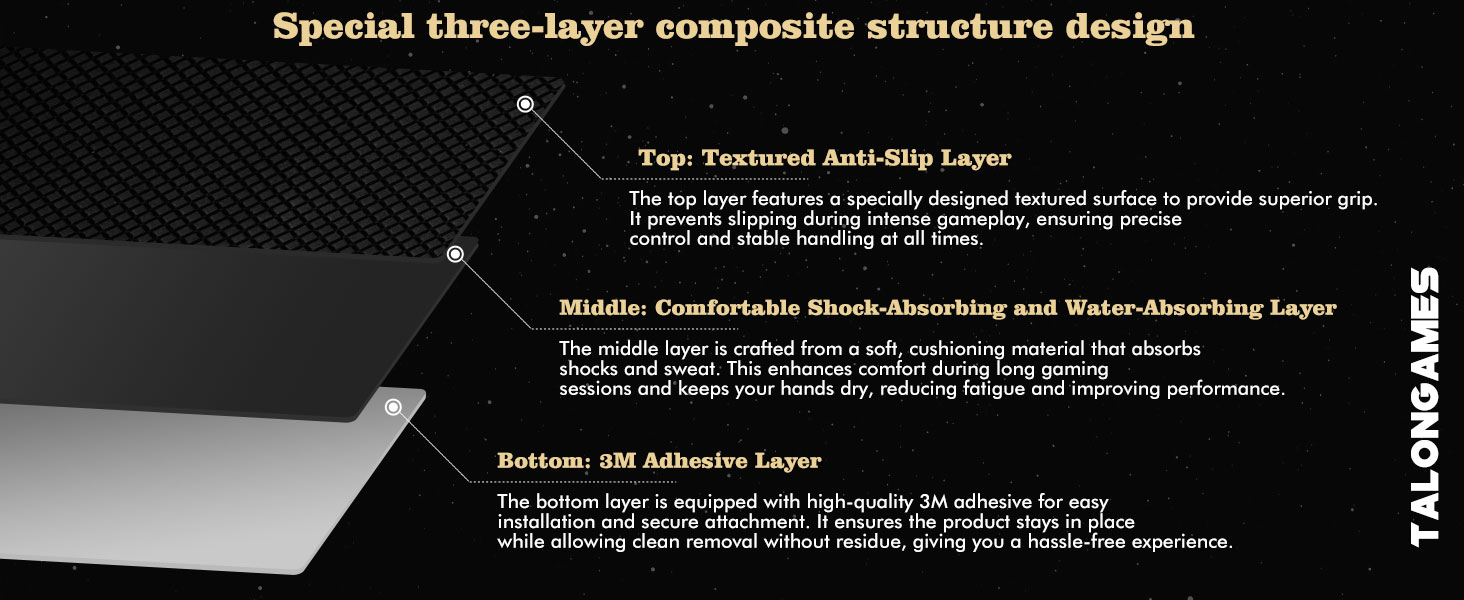 Special three-layer composite structure design

Top: Textured Anti-Slip Layer

The top layer features a specially designed textured surface to provide superior grip. It prevents slipping during intense gameplay, ensuring precise control and stable handling at all times.

Middle: Comfortable Shock-Absorbing and Water-Absorbing Layer

The middle layer is crafted from a soft, cushioning material that absorbs shocks and sweat. This enhances comfort during long gaming sessions and keeps your hands dry, reducing fatigue and improving performance.

Bottom: 3M Adhesive Layer

The bottom layer is equipped with high-quality 3M adhesive for easy installation and secure attachment. It ensures the product stays in place while allowing clean removal without residue, giving you a hassle-free experience.

TALONGAMES